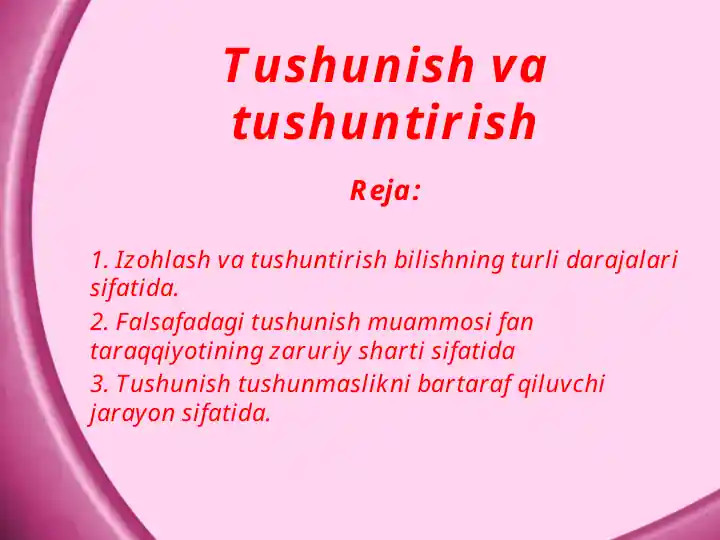 Tushunish va tushuntirish

Reja:

1. Izohlash va tushuntirish bilishning turli darajalari sifatida.
2. Falsafadagi tushunish muammosi fan taraqqiyotining zaruriy sharti sifatida
3. Tushunish tushunmaslikni bartaraf qiluvchi jarayon sifatida.